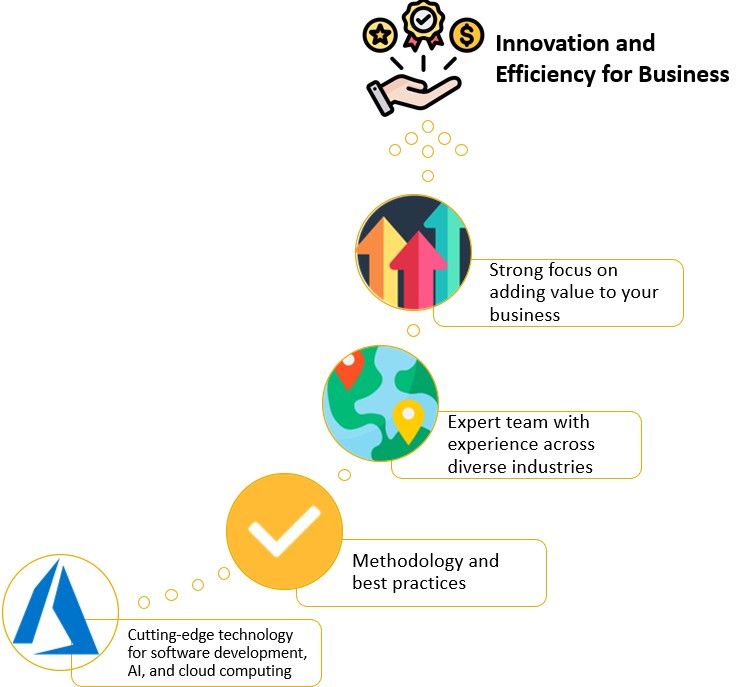 Innovation and Efficiency for Business

Strong focus on adding value to your business

Expert team with experience across diverse industries

Methodology and best practices

Cutting-edge technology for software development, AI, and cloud computing